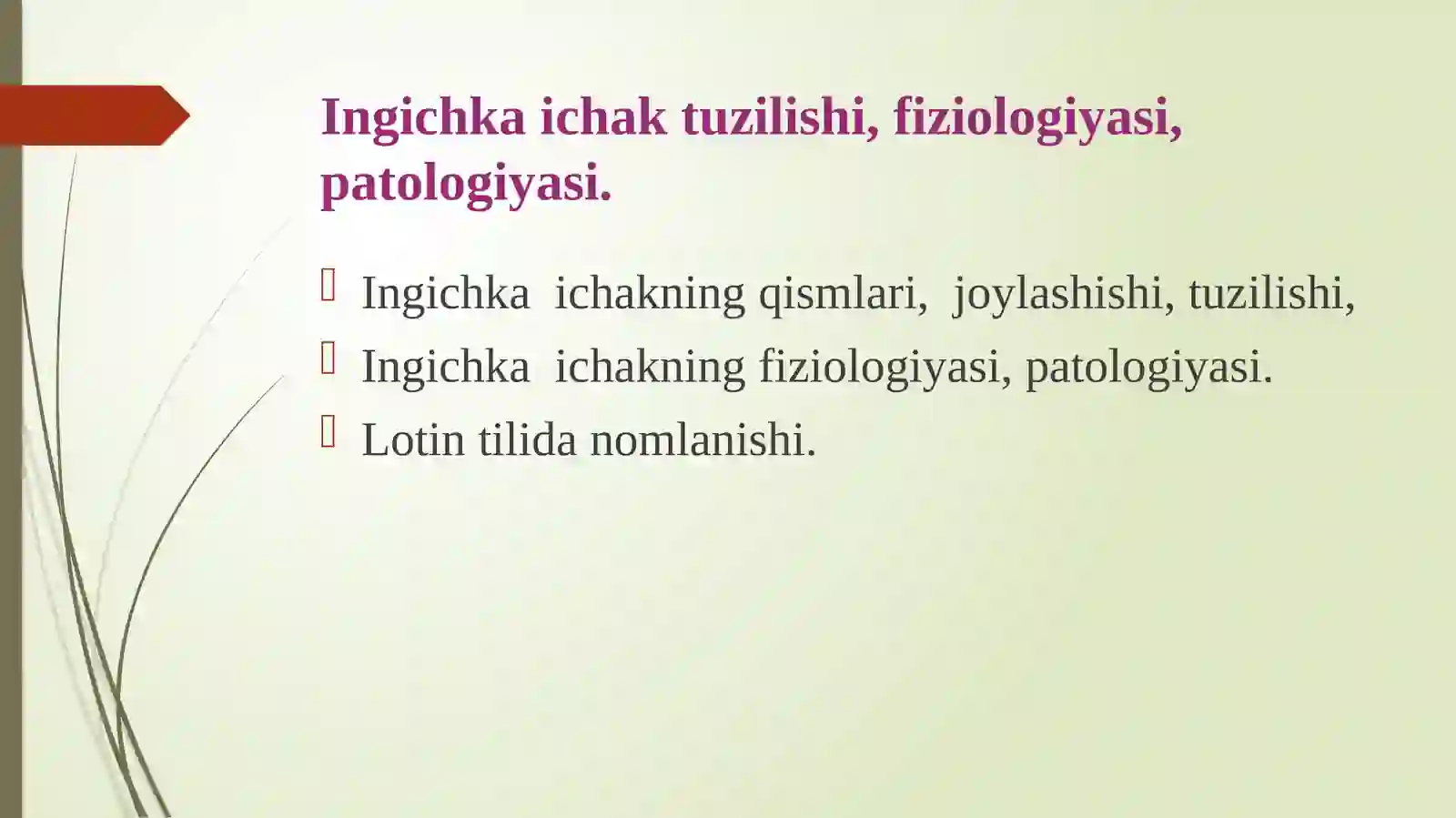 Ingichka ichak tuzilishi, fiziologiyasi, patologiyasi.

Ingichka ichakning qismlari, joylashishi, tuzilishi,

Ingichka ichakning fiziologiyasi, patologiyasi.

Lotin tilida nomlanishi.